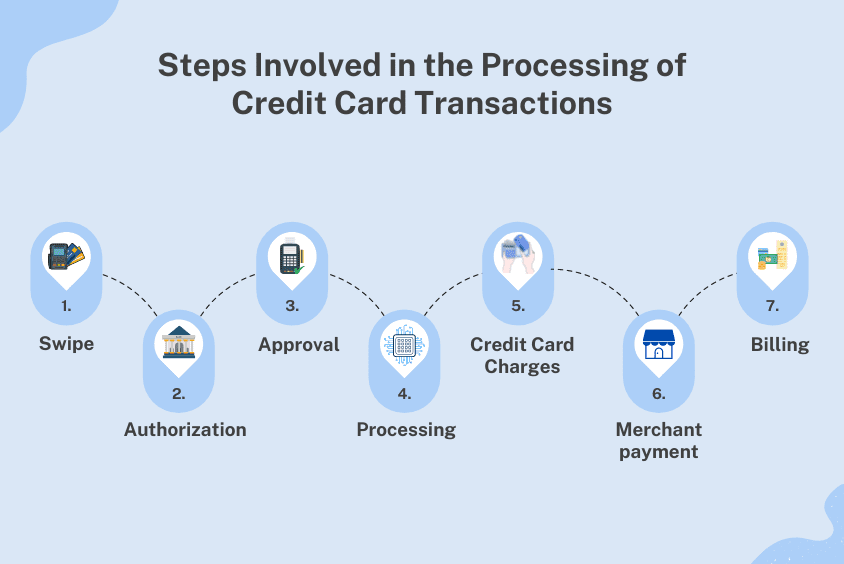 Steps Involved in the Processing of Credit Card Transactions

1.
Swipe

2.
Authorization

3.
Approval

4.
Processing

5.
Credit Card Charges

6.
Merchant payment

7.
Billing